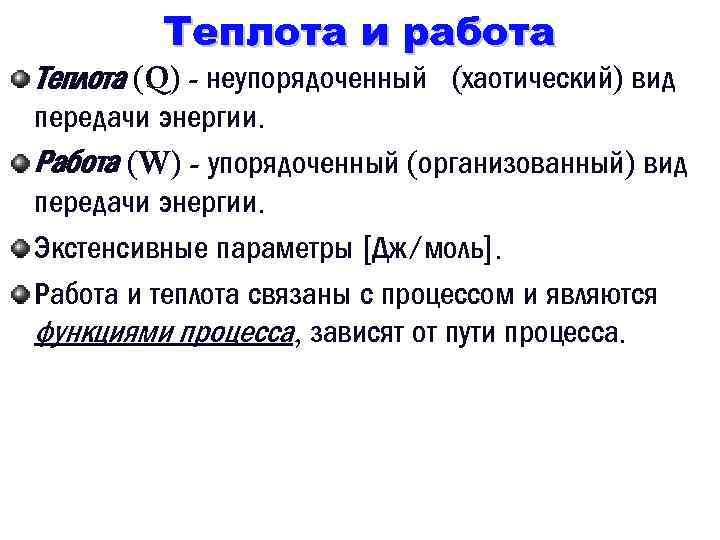 Теплота и работа

Теплота (Q) - неупорядоченный (хаотический) вид передачи энергии.

Работа (W) - упорядоченный (организованный) вид передачи энергии.

Экстенсивные параметры [Дж/моль].

Работа и теплота связаны с процессом и являются функциями процесса, зависят от пути процесса.